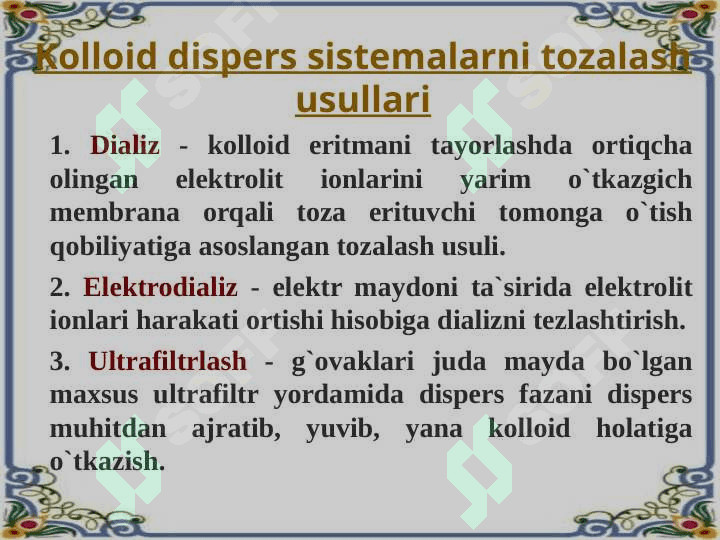 Kolloid dispers sistemalarni tozalash usullari

1. Dializ - kolloid eritmani tayorlashda ortiqcha olingan elektrolit ionlarini yarim o`tkazgich membrana orqali toza erituvchi tomonga o`tish qobiliyatiga asoslangan tozalash usuli.

2. Elektrodializ - elektr maydoni ta`sirida elektrolit ionlari harakati ortishi hisobiga dializni tezlashtirish.

3. Ultrafiltrlash - g`ovaklari juda mayda bo`lgan maxsus ultrafiltr yordamida dispers fazani dispers muhitdan ajratib, yuvib, yana kolloid holatiga o`tkazish.